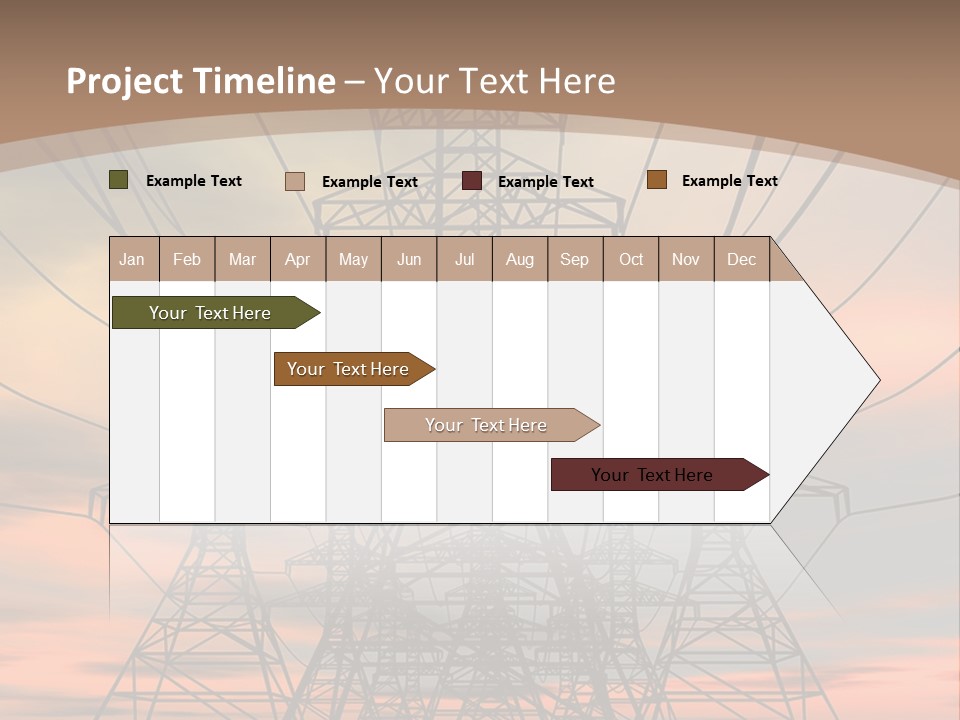 Project Timeline – Your Text Here

Example Text
Example Text
Example Text
Example Text

| Jan | Feb | Mar | Apr | May | Jun | Jul | Aug | Sep | Oct | Nov | Dec |
|---|---|---|---|---|---|---|---|---|---|---|---|

Your Text Here
Your Text Here
Your Text Here
Your Text Here